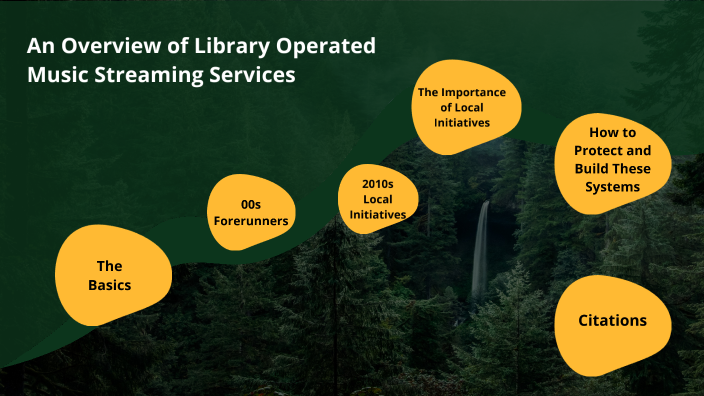 An Overview of Library Operated Music Streaming Services

The Basics

00s Forerunners

2010s Local Initiatives

The Importance of Local Initiatives

How to Protect and Build These Systems

Citations